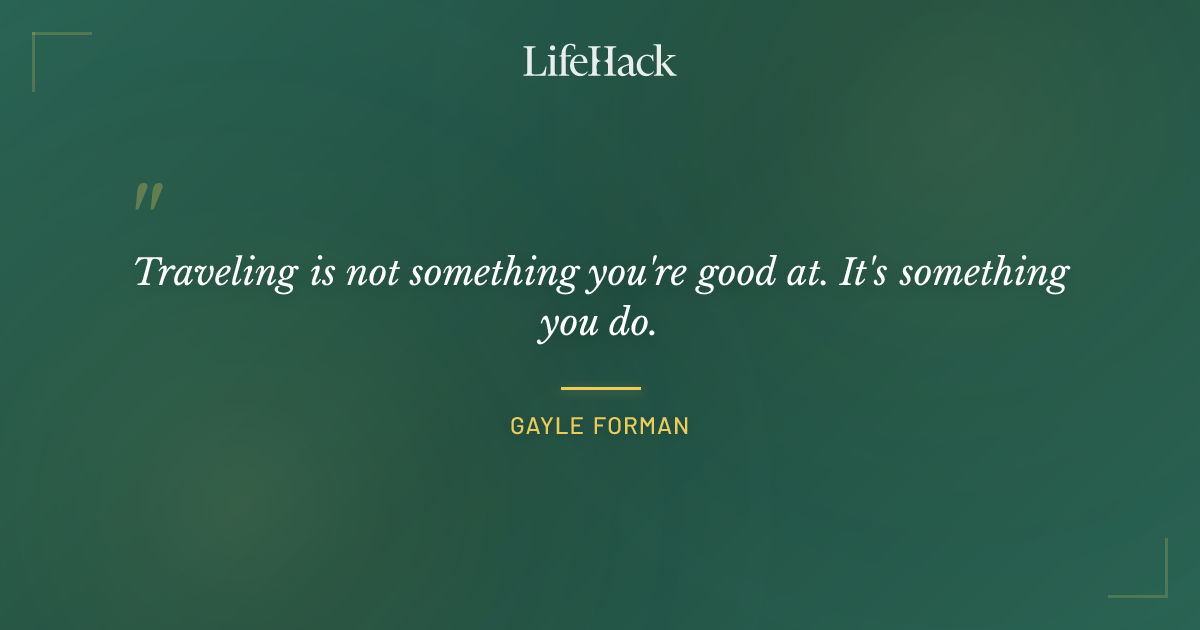 LifeHack

"

Traveling is not something you're good at. It's something you do.

GAYLE FORMAN